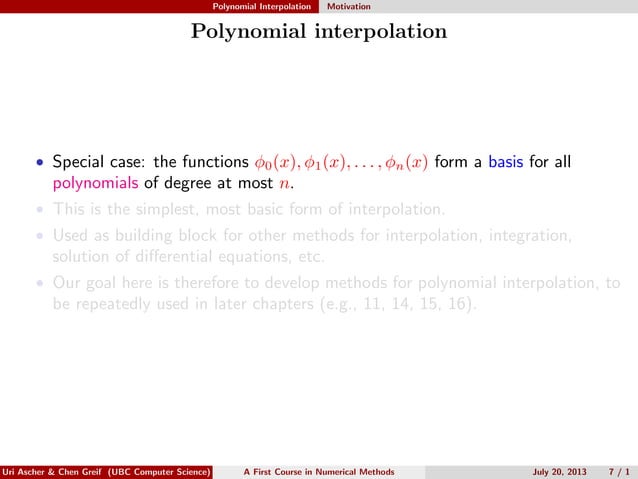 Polynomial Interpolation Motivation

Polynomial interpolation

• Special case: the functions $\phi_0(x), \phi_1(x), \ldots, \phi_n(x)$ form a basis for all polynomials of degree at most $n$.
• This is the simplest, most basic form of interpolation.
• Used as building block for other methods for interpolation, integration, solution of differential equations, etc.
• Our goal here is therefore to develop methods for polynomial interpolation, to be repeatedly used in later chapters (e.g., 11, 14, 15, 16).

Uri Ascher & Chen Greif (UBC Computer Science) A First Course in Numerical Methods July 20, 2013 7 / 1